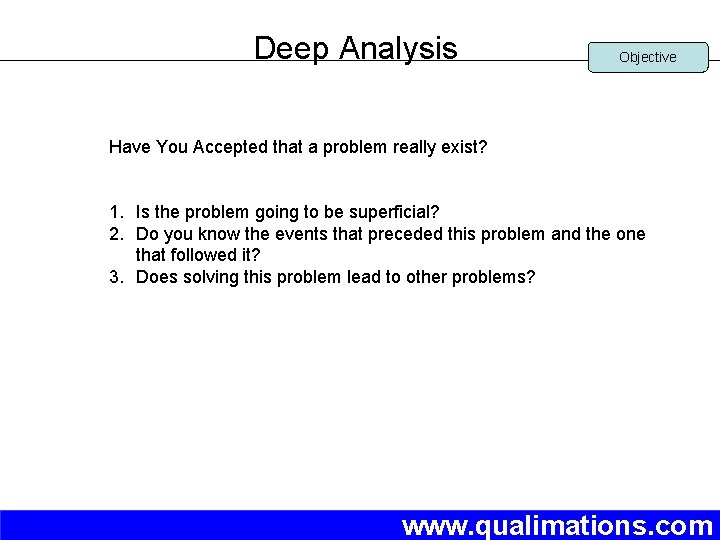 Deep Analysis

Objective

Have You Accepted that a problem really exist?

1. Is the problem going to be superficial?
2. Do you know the events that preceded this problem and the one that followed it?
3. Does solving this problem lead to other problems?

www.qualimations.com